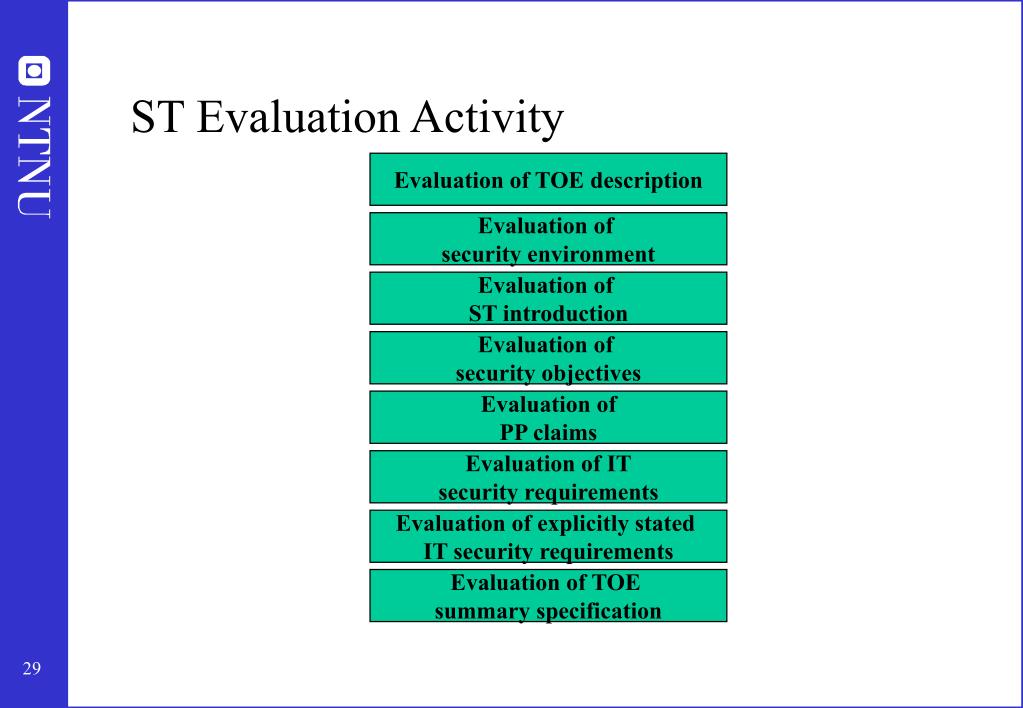 NTNU

ST Evaluation Activity

Evaluation of TOE description

Evaluation of security environment

Evaluation of ST introduction

Evaluation of security objectives

Evaluation of PP claims

Evaluation of IT security requirements

Evaluation of explicitly stated IT security requirements

Evaluation of TOE summary specification

29